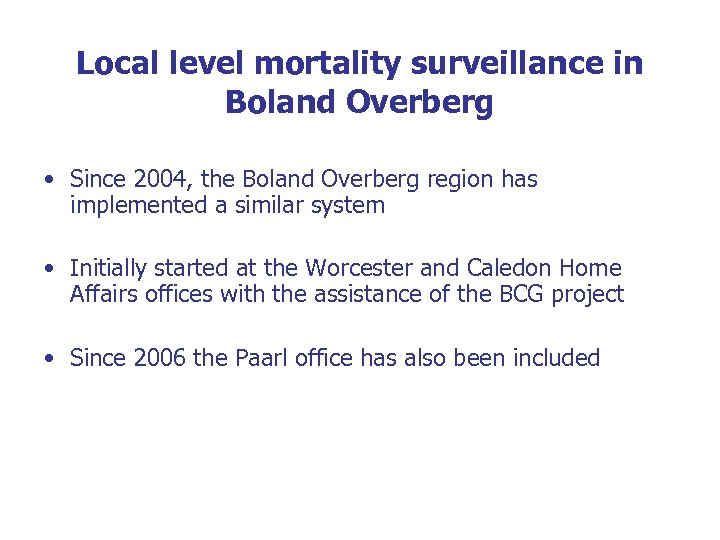 Local level mortality surveillance in Boland Overberg

• Since 2004, the Boland Overberg region has implemented a similar system

• Initially started at the Worcester and Caledon Home Affairs offices with the assistance of the BCG project

• Since 2006 the Paarl office has also been included